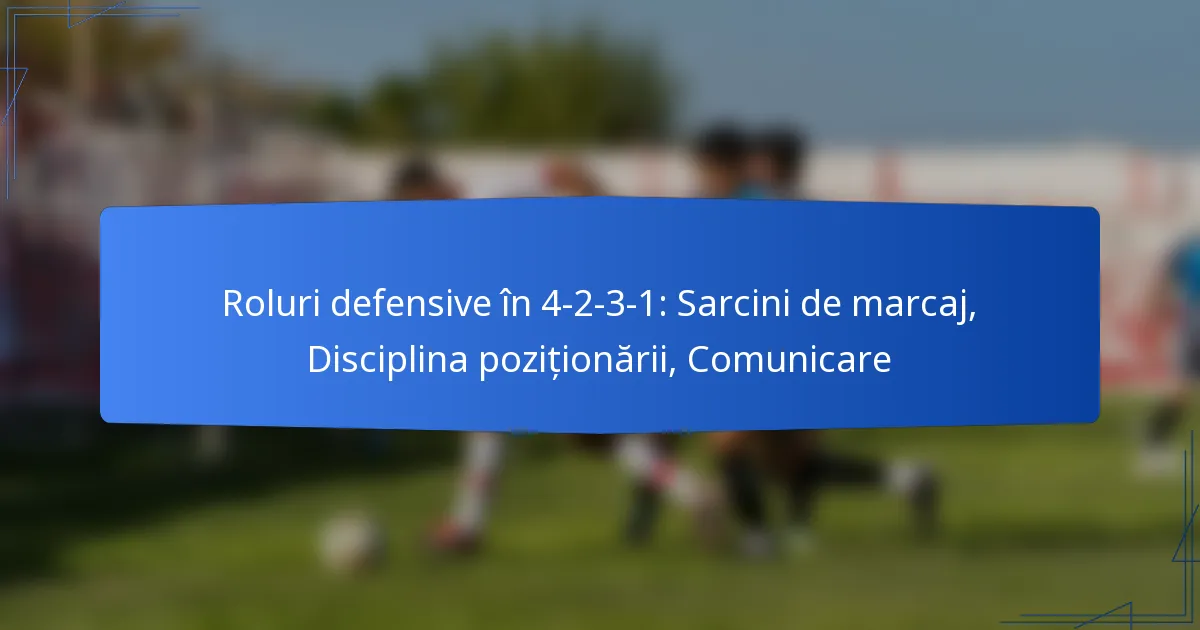 Roluri defensive în 4-2-3-1: Sarcini de marcaj, Disciplina poziționării, Comunicare